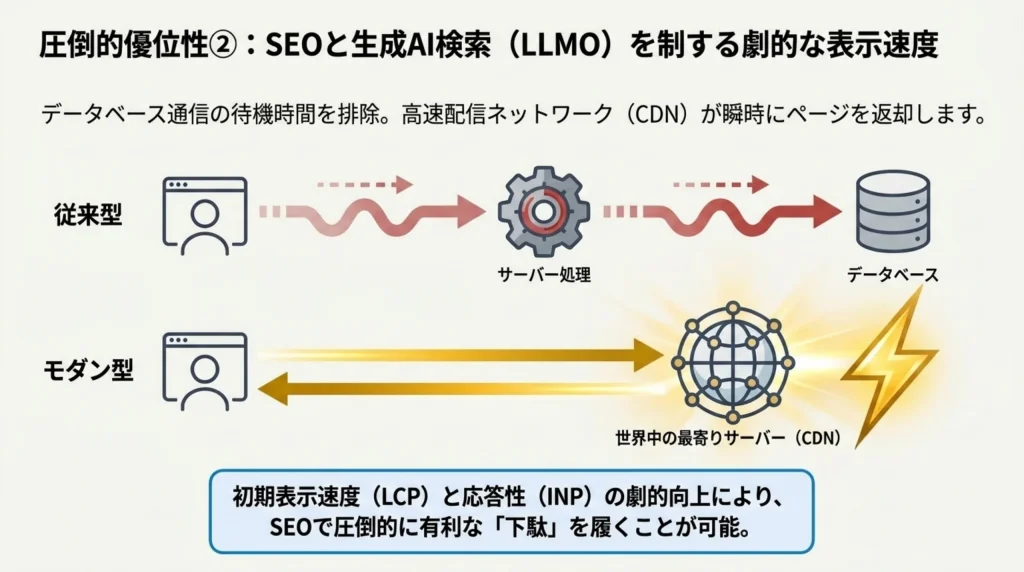 圧倒的優位性②：SEOと生成AI検索（LLMO）を制する劇的な表示速度

データベース通信の待機時間を排除。高速配信ネットワーク（CDN）が瞬時にページを返却します。

従来型

サーバー処理

データベース

モダン型

世界中の最寄りサーバー（CDN）

初期表示速度（LCP）と応答性（INP）の劇的向上により、SEOで圧倒的に有利な「下駄」を履くことが可能。